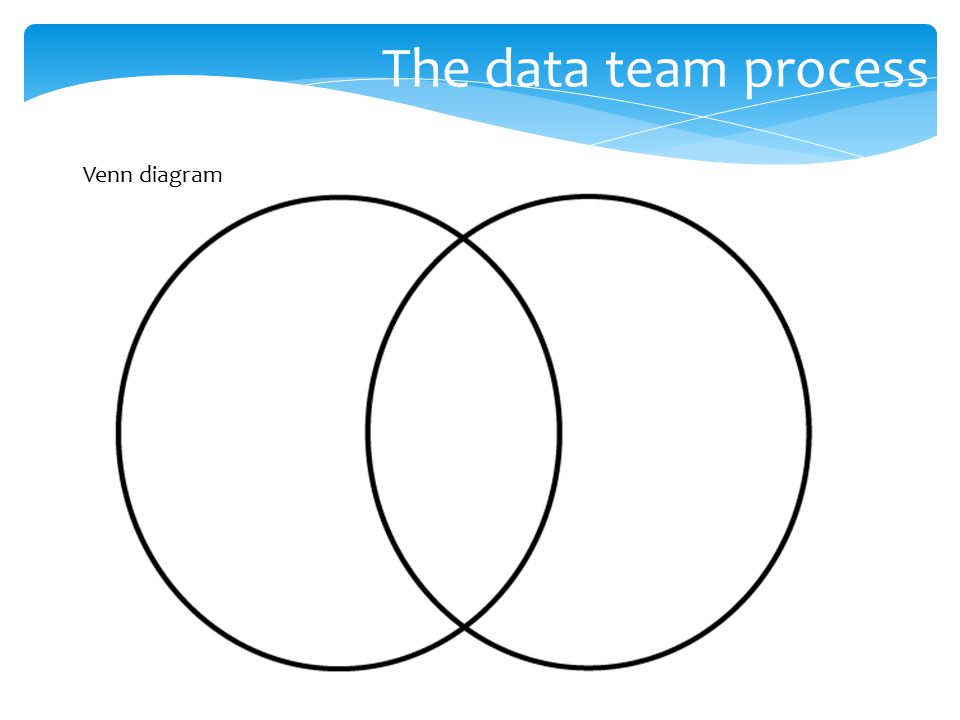 The data team process

Venn diagram